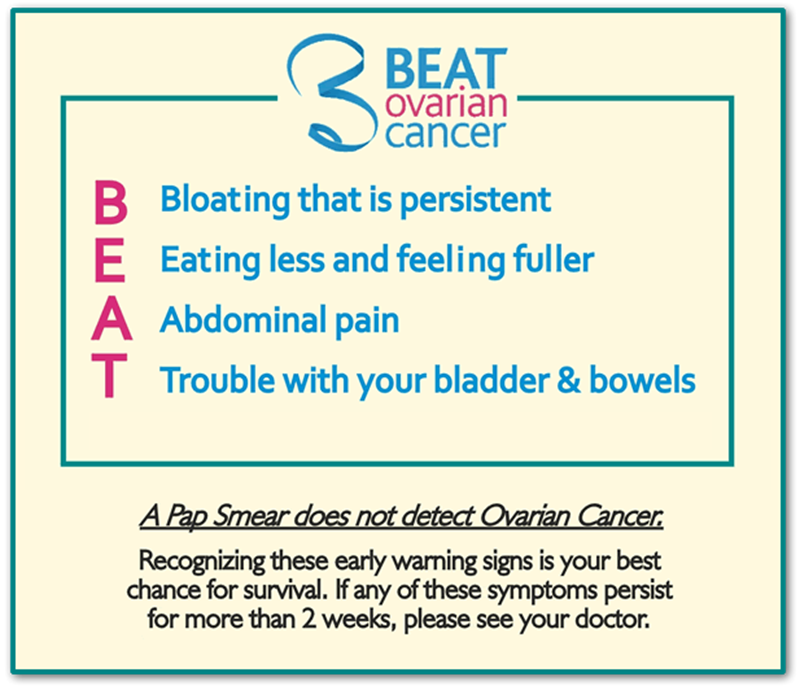 BEAT ovarian cancer

B Bloating that is persistent
E Eating less and feeling fuller
A Abdominal pain
T Trouble with your bladder & bowels

A Pap Smear does not detect Ovarian Cancer.

Recognizing these early warning signs is your best chance for survival. If any of these symptoms persist for more than 2 weeks, please see your doctor.